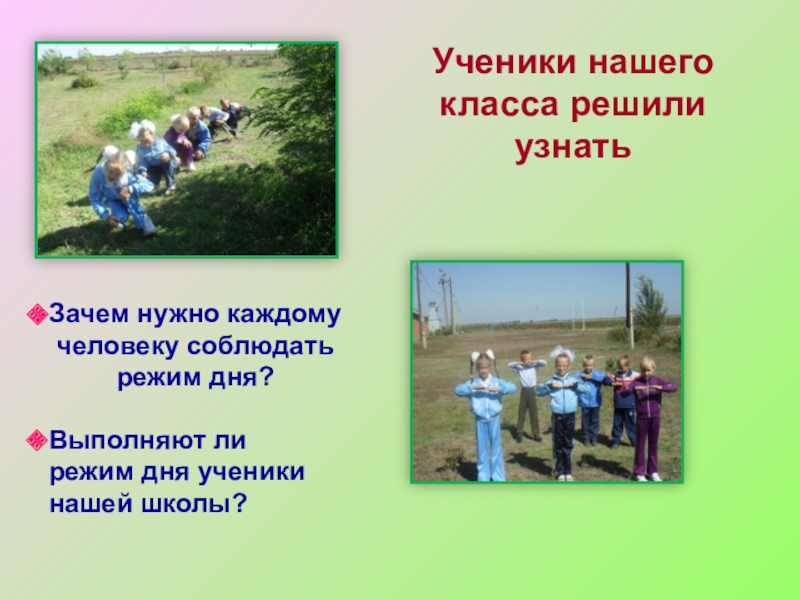 Ученики нашего класса решили узнать

Зачем нужно каждому человеку соблюдать режим дня?

Выполняют ли режим дня ученики нашей школы?